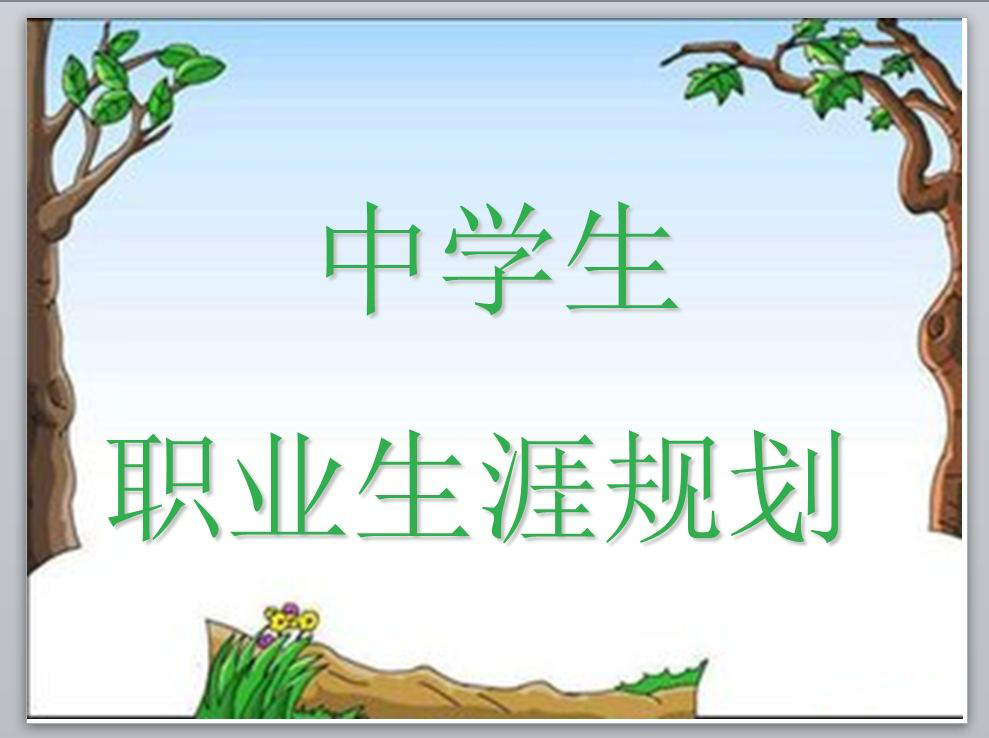 中学生

职业生涯规划